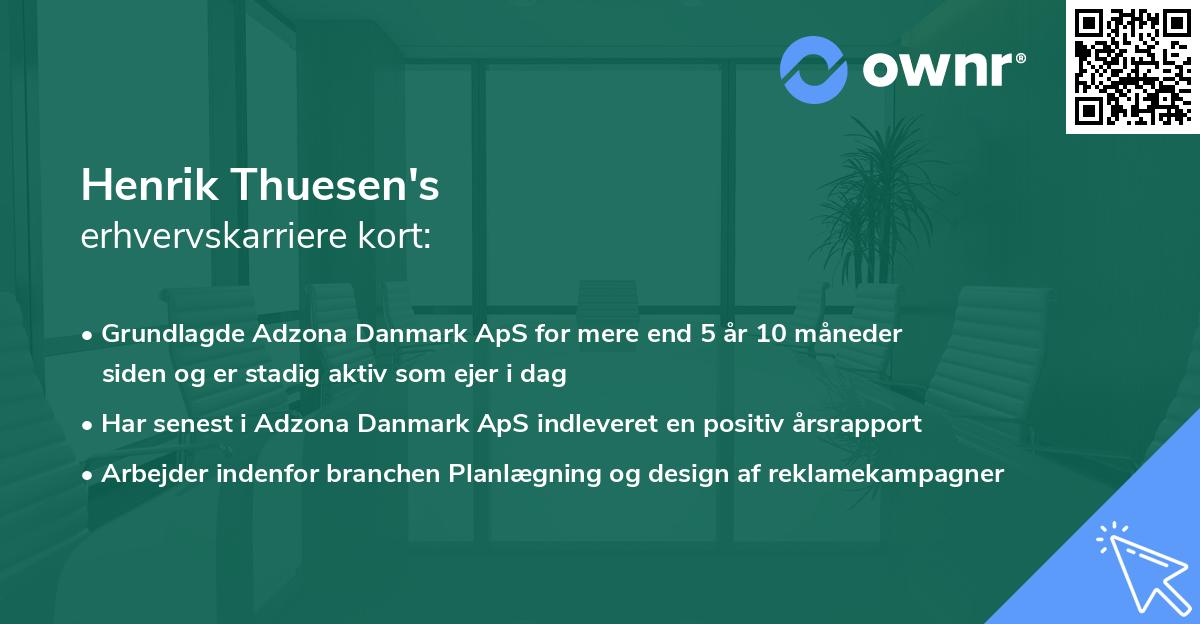 ownr®

Henrik Thuesen's
erhvervskarriere kort:

• Grundlagde Adzona Danmark ApS for mere end 5 år 10 måneder siden og er stadig aktiv som ejer i dag
• Har senest i Adzona Danmark ApS indleveret en positiv årsrapport
• Arbejder indenfor branchen Planlægning og design af reklamekampagner